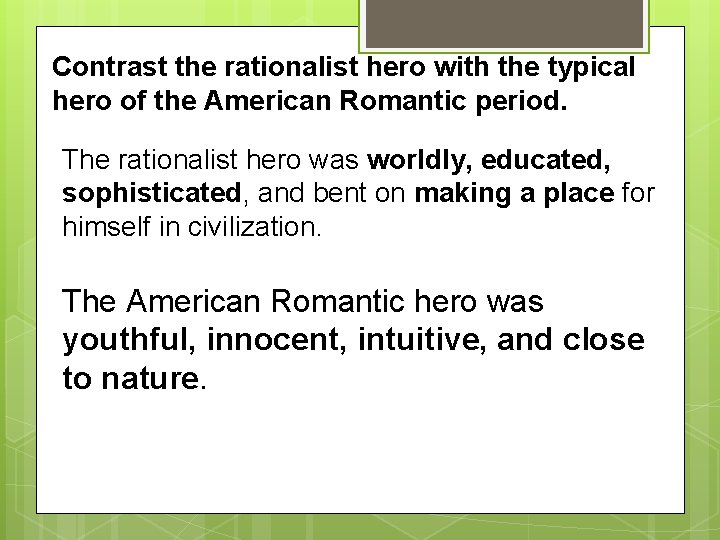 Contrast the rationalist hero with the typical hero of the American Romantic period.

The rationalist hero was worldly, educated, sophisticated, and bent on making a place for himself in civilization.

The American Romantic hero was youthful, innocent, intuitive, and close to nature.